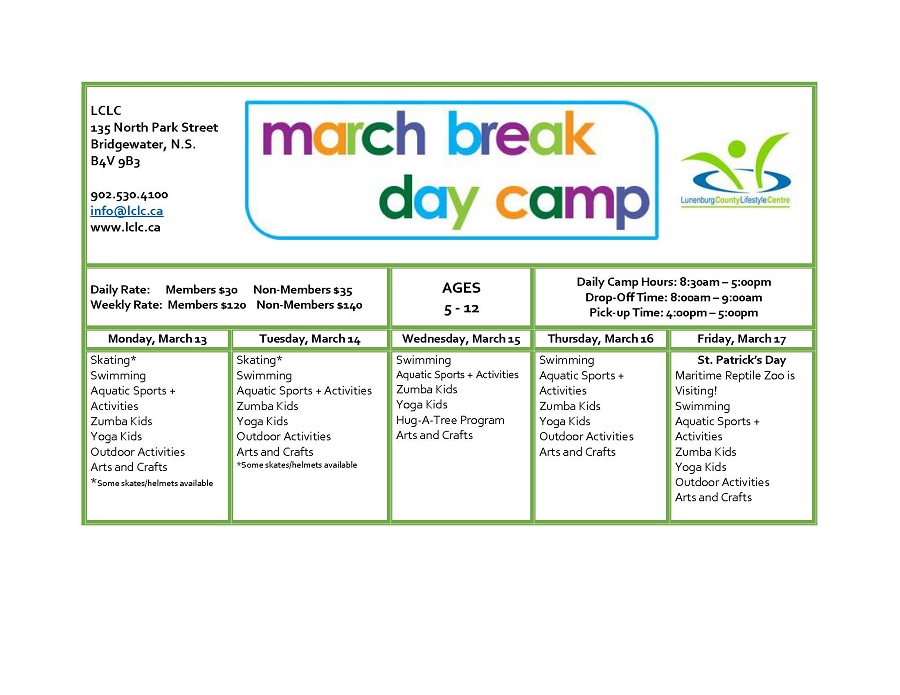 LCLC
135 North Park Street
Bridgewater, N.S.
B4V 9B3

902.530.4100
info@lclc.ca
www.lclc.ca

march break day camp

LunenburgCountyLifestyleCentre

Daily Rate: Members $30 Non-Members $35
Weekly Rate: Members $120 Non-Members $140

AGES
5 - 12

Daily Camp Hours: 8:30am – 5:00pm
Drop-Off Time: 8:00am – 9:00am
Pick-up Time: 4:00pm – 5:00pm

| Monday, March 13 | Tuesday, March 14 | Wednesday, March 15 | Thursday, March 16 | Friday, March 17 |
|---|---|---|---|---|
| Skating* Swimming Aquatic Sports + Activities Zumba Kids Yoga Kids Outdoor Activities Arts and Crafts *Some skates/helmets available | Skating* Swimming Aquatic Sports + Activities Zumba Kids Yoga Kids Outdoor Activities Arts and Crafts *Some skates/helmets available | Swimming Aquatic Sports + Activities Zumba Kids Yoga Kids Hug-A-Tree Program Arts and Crafts | Swimming Aquatic Sports + Activities Zumba Kids Yoga Kids Outdoor Activities Arts and Crafts | St. Patrick's Day Maritime Reptile Zoo is Visiting! Swimming Aquatic Sports + Activities Zumba Kids Yoga Kids Outdoor Activities Arts and Crafts |